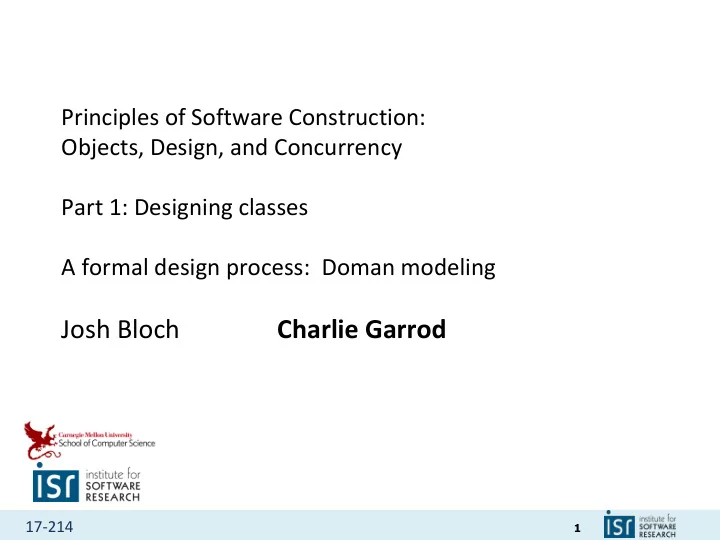 Principles of Software Construction: Objects, Design, and Concurrency

Part 1: Designing classes

A formal design process: Doman modeling

Josh Bloch Charlie Garrod

Carnegie Mellon University School of Computer Science

isr institute for SOFTWARE RESEARCH

17-214

1

isr institute for SOFTWARE RESEARCH